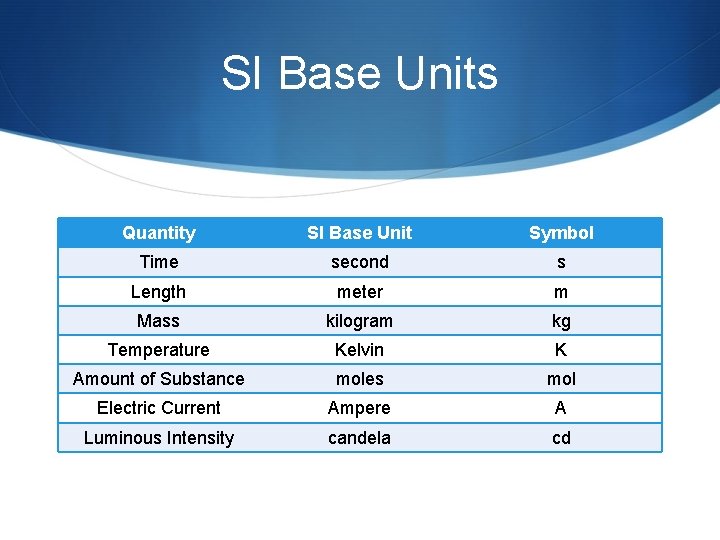 SI Base Units

| Quantity | SI Base Unit | Symbol |
|---|---|---|
| Time | second | s |
| Length | meter | m |
| Mass | kilogram | kg |
| Temperature | Kelvin | K |
| Amount of Substance | moles | mol |
| Electric Current | Ampere | A |
| Luminous Intensity | candela | cd |